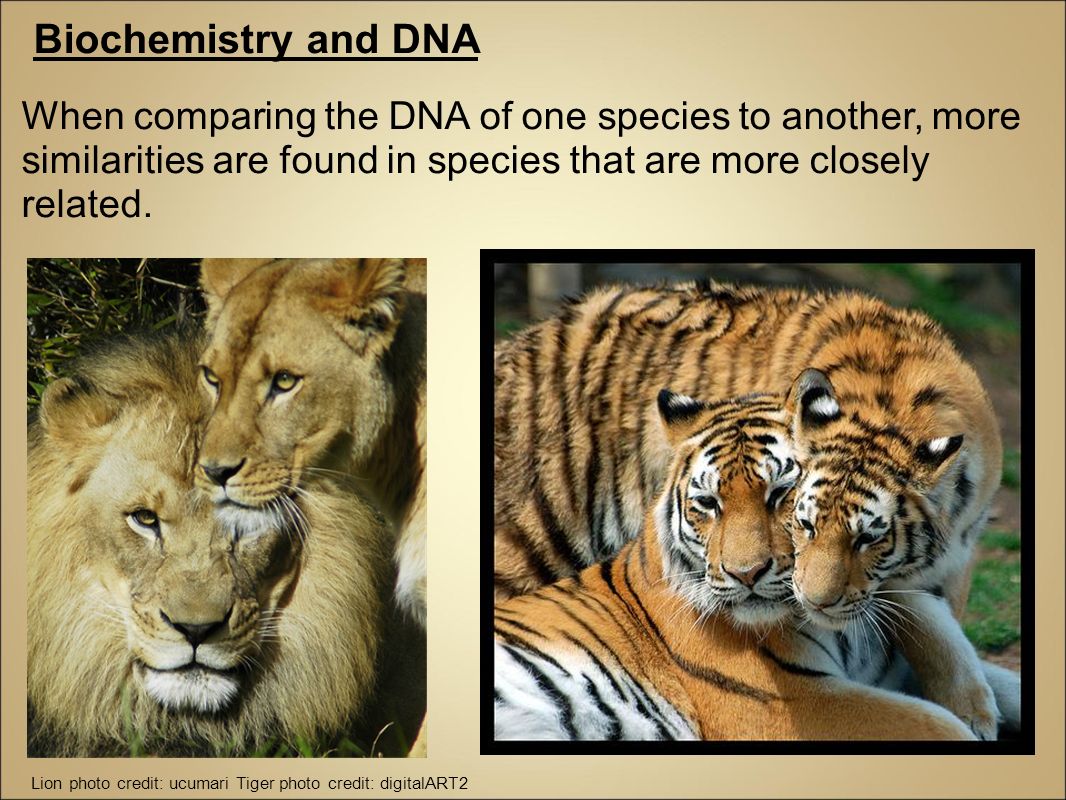 Biochemistry and DNA

When comparing the DNA of one species to another, more similarities are found in species that are more closely related.

Lion photo credit: ucumari Tiger photo credit: digitalART2